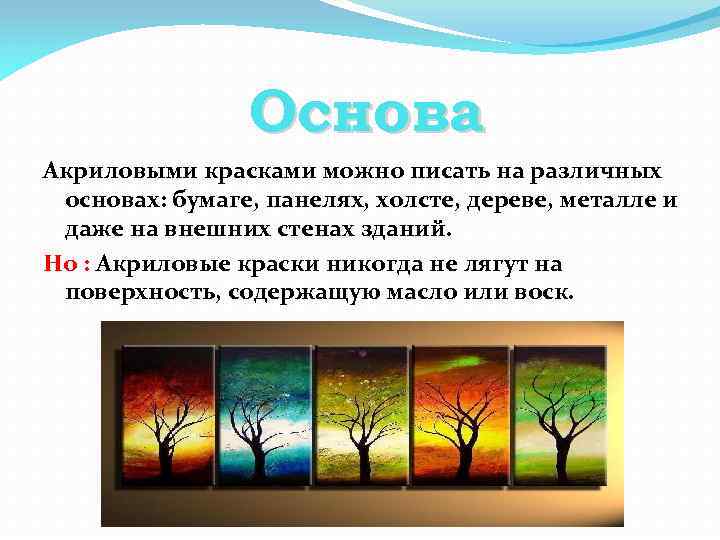 Основа

Акриловыми красками можно писать на различных основах: бумаге, панелях, холсте, дереве, металле и даже на внешних стенах зданий.

Но : Акриловые краски никогда не лягут на поверхность, содержащую масло или воск.